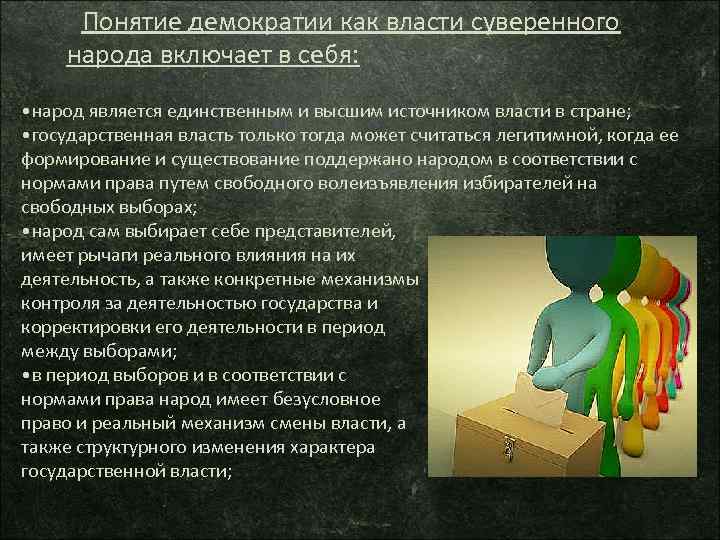 Понятие демократии как власти суверенного народа включает в себя:

•народ является единственным и высшим источником власти в стране;
•государственная власть только тогда может считаться легитимной, когда ее формирование и существование поддержано народом в соответствии с нормами права путем свободного волеизъявления избирателей на свободных выборах;
•народ сам выбирает себе представителей, имеет рычаги реального влияния на их деятельность, а также конкретные механизмы контроля за деятельностью государства и корректировки его деятельности в период между выборами;
•в период выборов и в соответствии с нормами права народ имеет безусловное право и реальный механизм смены власти, а также структурного изменения характера государственной власти;